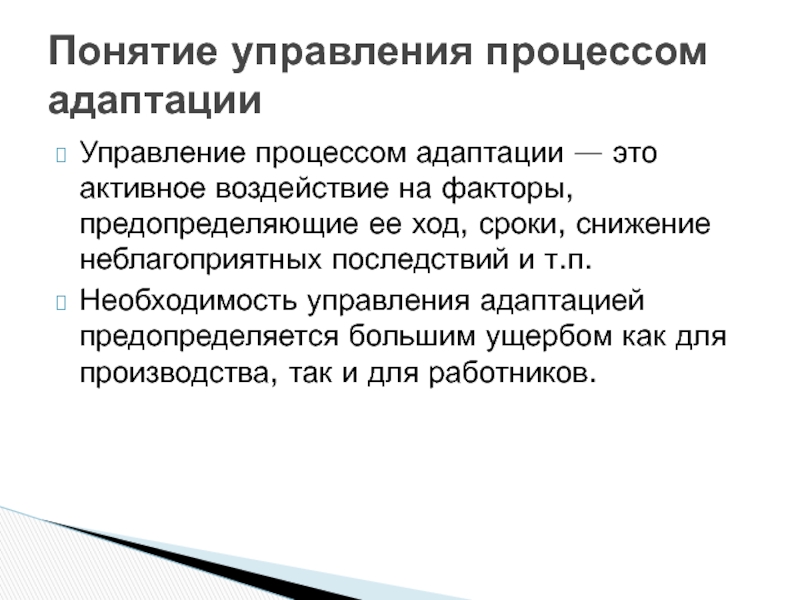 Понятие управления процессом адаптации

Управление процессом адаптации — это активное воздействие на факторы, предопределяющие ее ход, сроки, снижение неблагоприятных последствий и т.п.

Необходимость управления адаптацией предопределяется большим ущербом как для производства, так и для работников.